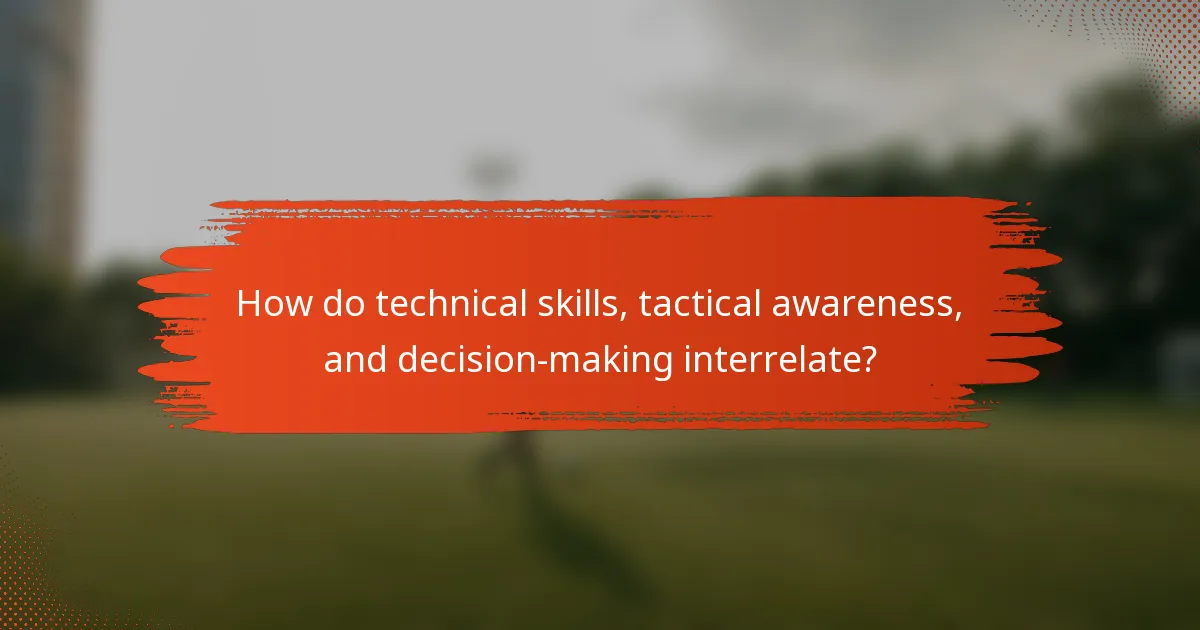 How do technical skills, tactical awareness, and decision-making interrelate?